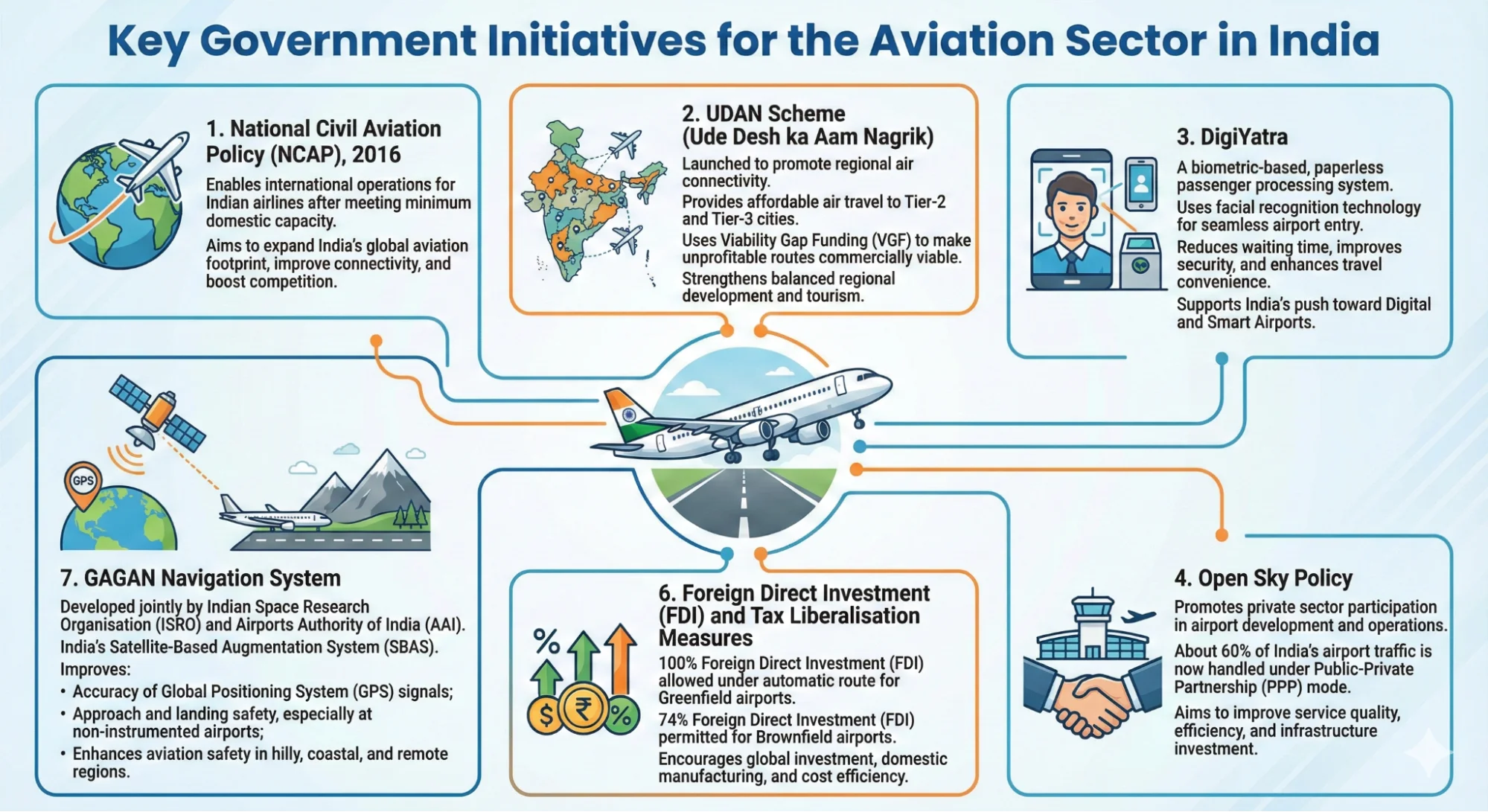 Key Government Initiatives for the Aviation Sector in India

1. National Civil Aviation Policy (NCAP), 2016

Enables international operations for Indian airlines after meeting minimum domestic capacity.

Aims to expand India's global aviation footprint, improve connectivity, and boost competition.

2. UDAN Scheme (Ude Desh ka Aam Nagrik)

Launched to promote regional air connectivity.

Provides affordable air travel to Tier-2 and Tier-3 cities.

Uses Viability Gap Funding (VGF) to make unprofitable routes commercially viable.

Strengthens balanced regional development and tourism.

3. DigiYatra

A biometric-based, paperless passenger processing system.

Uses facial recognition technology for seamless airport entry.

Reduces waiting time, improves security, and enhances travel convenience.

Supports India's push toward Digital and Smart Airports.

GPS

7. GAGAN Navigation System

Developed jointly by Indian Space Research Organisation (ISRO) and Airports Authority of India (AAI).

India's Satellite-Based Augmentation System (SBAS).

Improves:
• Accuracy of Global Positioning System (GPS) signals;
• Approach and landing safety, especially at non-instrumented airports;
• Enhances aviation safety in hilly, coastal, and remote regions.

6. Foreign Direct Investment (FDI) and Tax Liberalisation Measures

100% Foreign Direct Investment (FDI) allowed under automatic route for Greenfield airports.

74% Foreign Direct Investment (FDI) permitted for Brownfield airports.

Encourages global investment, domestic manufacturing, and cost efficiency.

%
$ ₹ %

4. Open Sky Policy

Promotes private sector participation in airport development and operations.

About 60% of India's airport traffic is now handled under Public-Private Partnership (PPP) mode.

Aims to improve service quality, efficiency, and infrastructure investment.